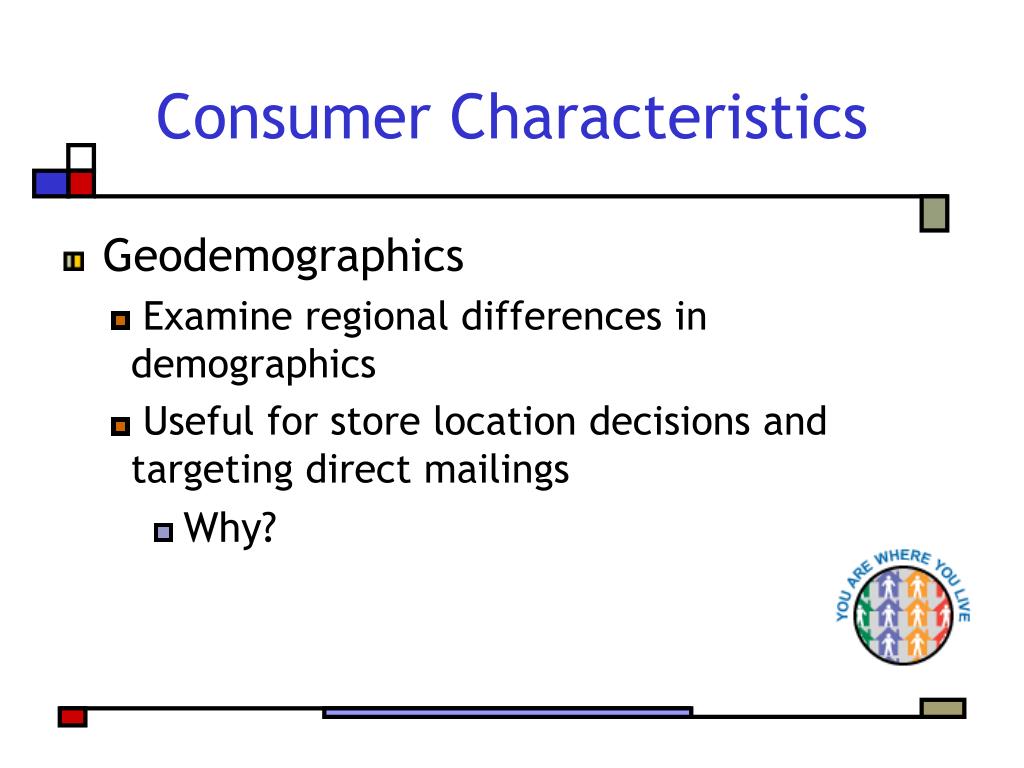 Consumer Characteristics

Geodemographics

Examine regional differences in demographics

Useful for store location decisions and targeting direct mailings

Why?

YOU ARE WHERE YOU LIVE